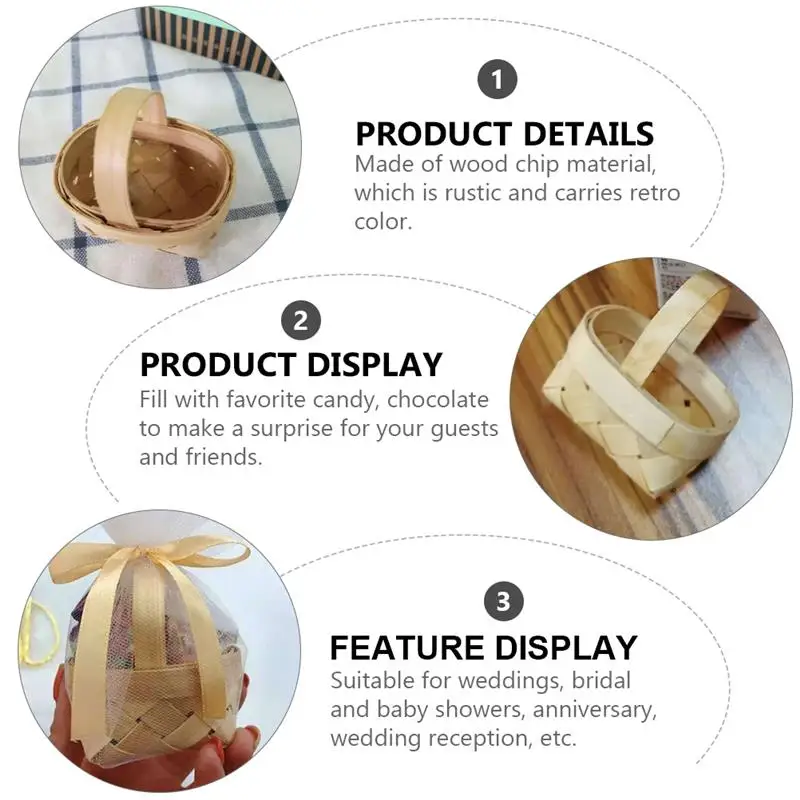 1

PRODUCT DETAILS

Made of wood chip material, which is rustic and carries retro color.

2

PRODUCT DISPLAY

Fill with favorite candy, chocolate to make a surprise for your guests and friends.

3

FEATURE DISPLAY

Suitable for weddings, bridal and baby showers, anniversary, wedding reception, etc.